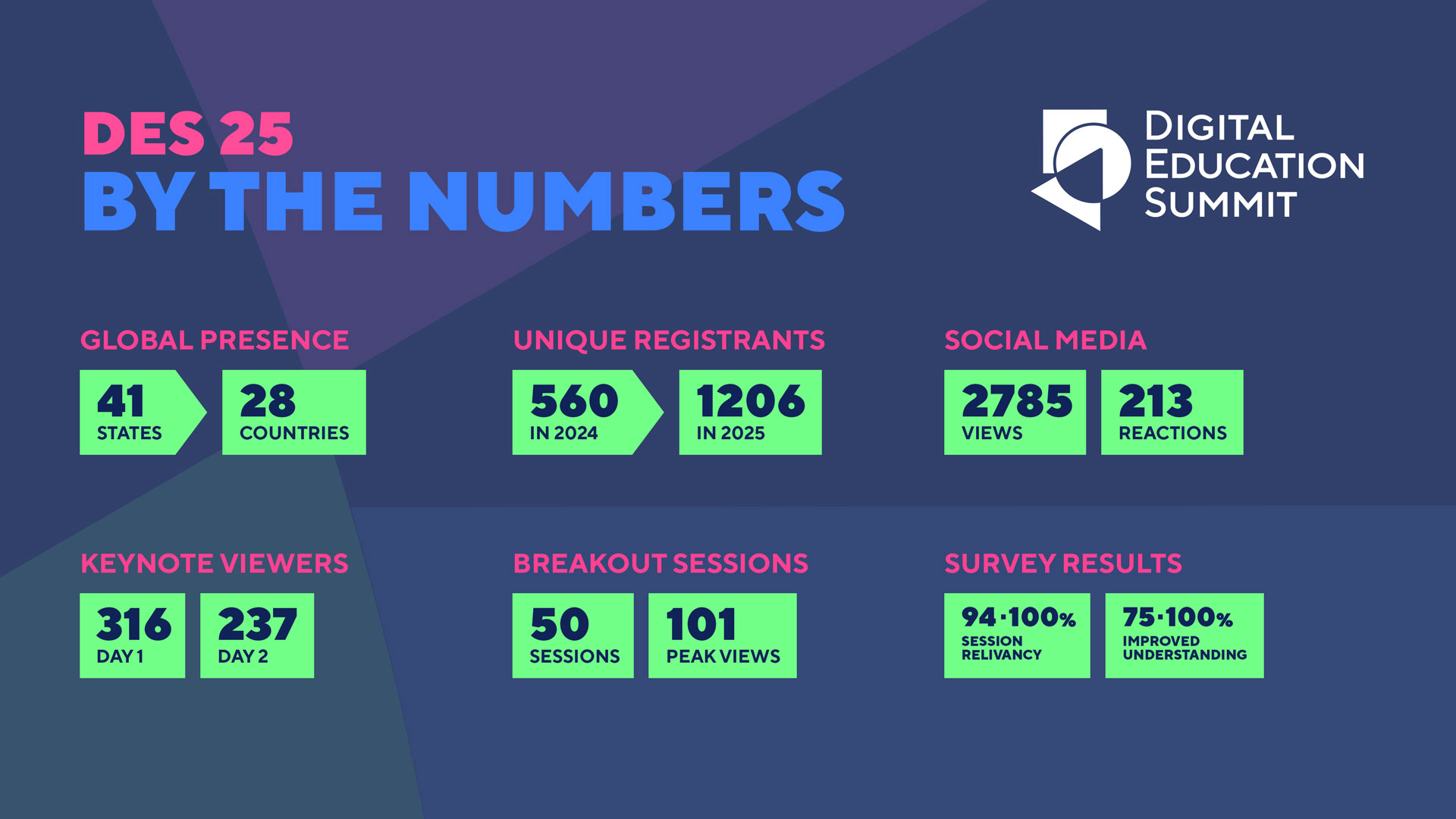 DES 25
BY THE NUMBERS

DIGITAL EDUCATION SUMMIT

GLOBAL PRESENCE
41 STATES
28 COUNTRIES

UNIQUE REGISTRANTS
560 IN 2024
1206 IN 2025

SOCIAL MEDIA
2785 VIEWS
213 REACTIONS

KEYNOTE VIEWERS
316 DAY 1
237 DAY 2

BREAKOUT SESSIONS
50 SESSIONS
101 PEAK VIEWS

SURVEY RESULTS
94-100% SESSION RELIVANCY
75-100% IMPROVED UNDERSTANDING